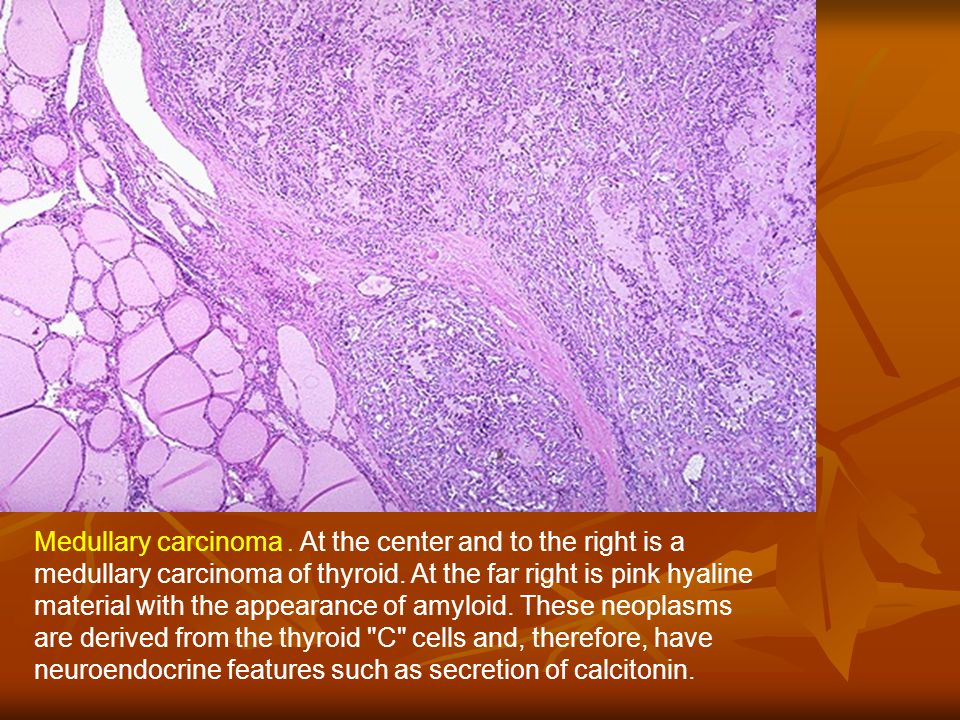 Medullary carcinoma . At the center and to the right is a medullary carcinoma of thyroid. At the far right is pink hyaline material with the appearance of amyloid. These neoplasms are derived from the thyroid "C" cells and, therefore, have neuroendocrine features such as secretion of calcitonin.